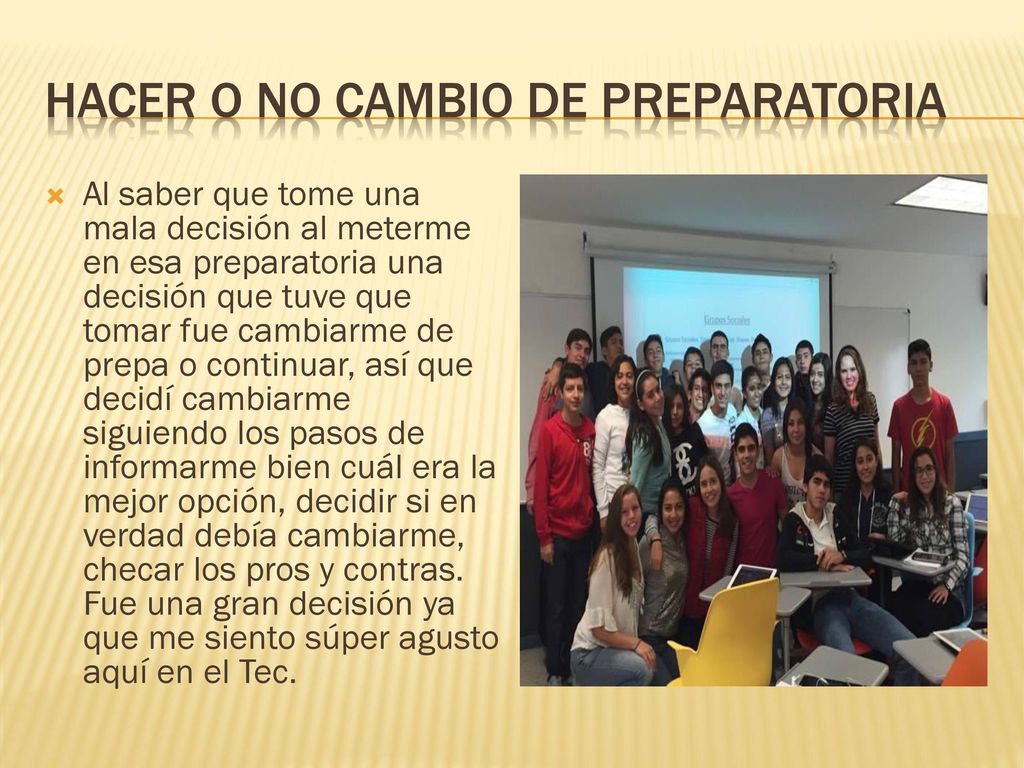 HACER O NO CAMBIO DE PREPARATORIA

Al saber que tome una mala decisión al meterme en esa preparatoria una decisión que tuve que tomar fue cambiarme de prepa o continuar, así que decidí cambiarme siguiendo los pasos de informarme bien cuál era la mejor opción, decidir si en verdad debía cambiarme, checar los pros y contras. Fue una gran decisión ya que me siento súper agusto aquí en el Tec.

Grupos Sociales